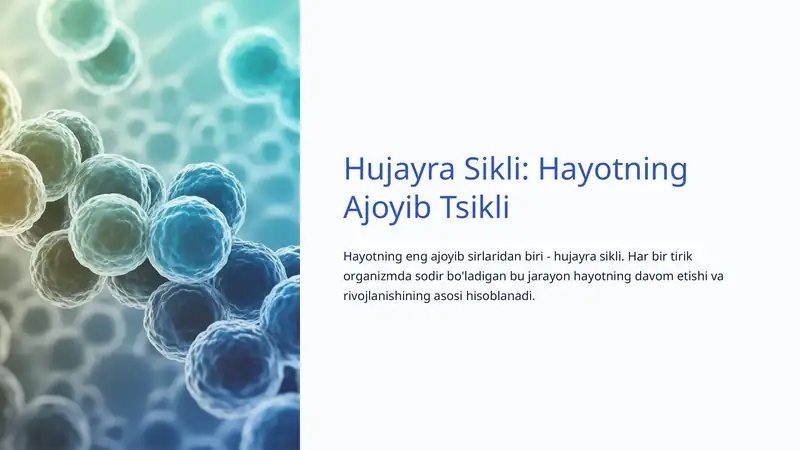 Hujayra Sikli: Hayotning Ajoyib Tsikli

Hayotning eng ajoyib sirlaridan biri - hujayra sikli. Har bir tirik organizmda sodir bo'ladigan bu jarayon hayotning davom etishi va rivojlanishining asosi hisoblanadi.